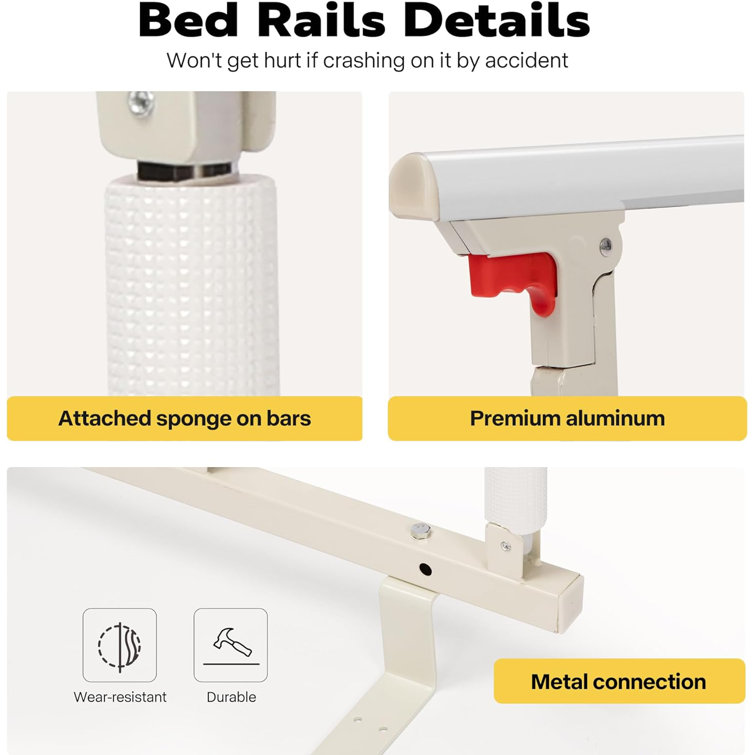 Bed Rails Details

Won't get hurt if crashing on it by accident

Attached sponge on bars

Premium aluminum

Wear-resistant

Durable

Metal connection